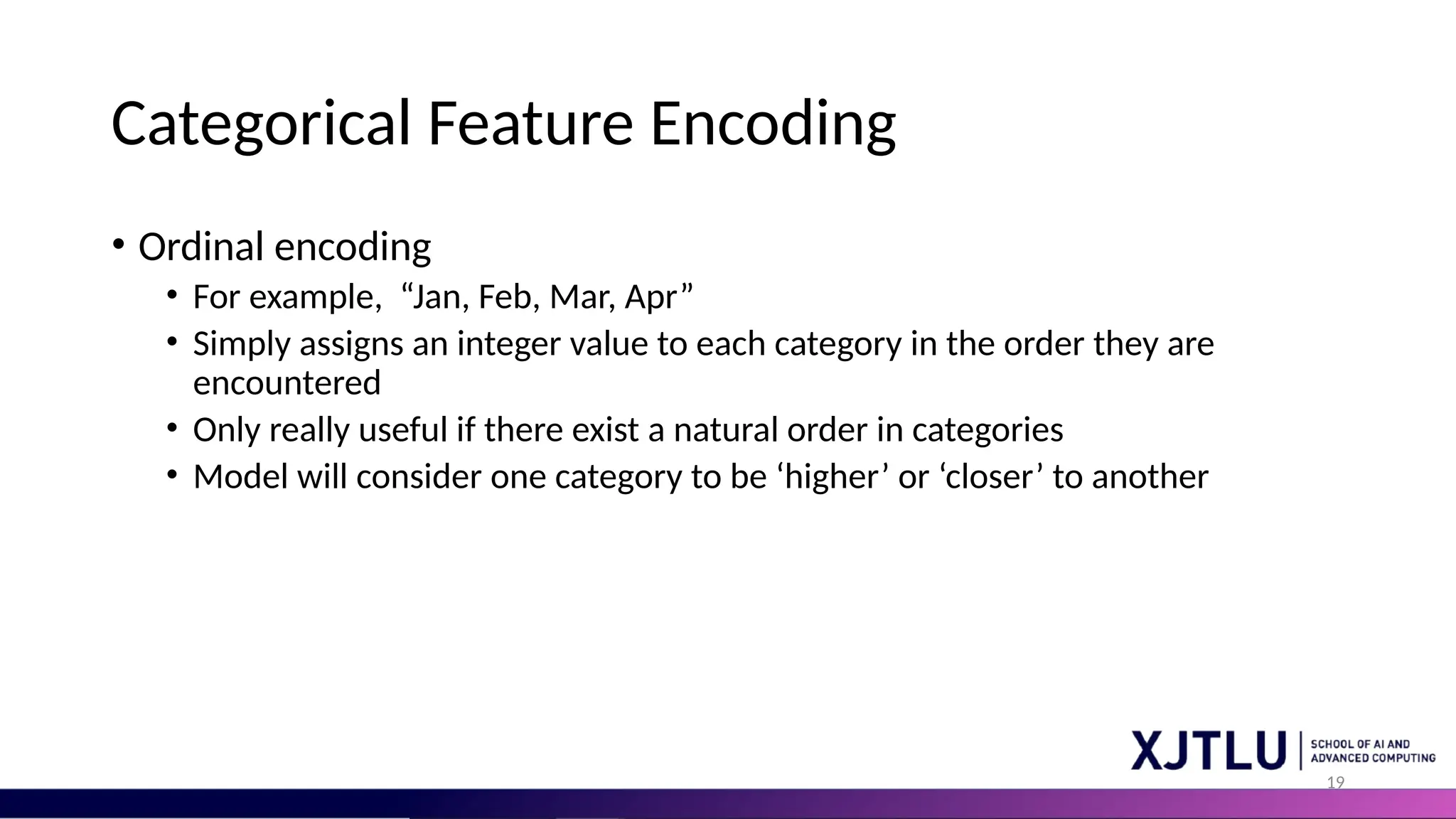 Categorical Feature Encoding

• Ordinal encoding
  • For example, “Jan, Feb, Mar, Apr”
  • Simply assigns an integer value to each category in the order they are encountered
  • Only really useful if there exist a natural order in categories
  • Model will consider one category to be ‘higher’ or ‘closer’ to another

XJTLU | SCHOOL OF AI AND ADVANCED COMPUTING

19